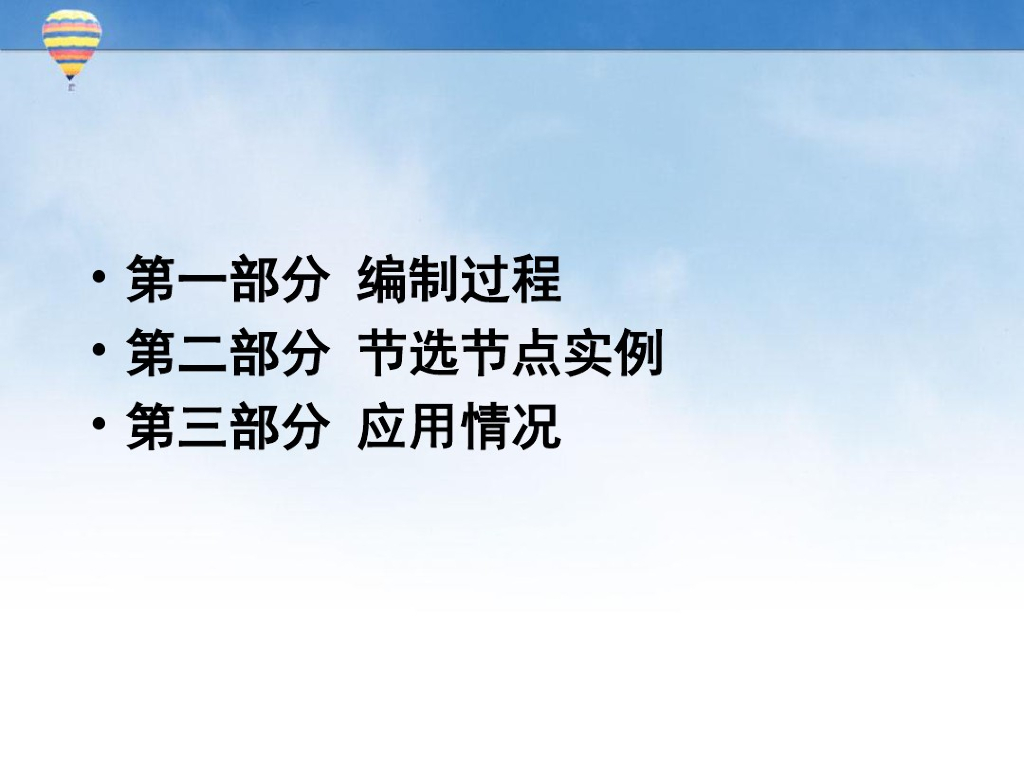 • 第一部分 编制过程
• 第二部分 节选节点实例
• 第三部分 应用情况